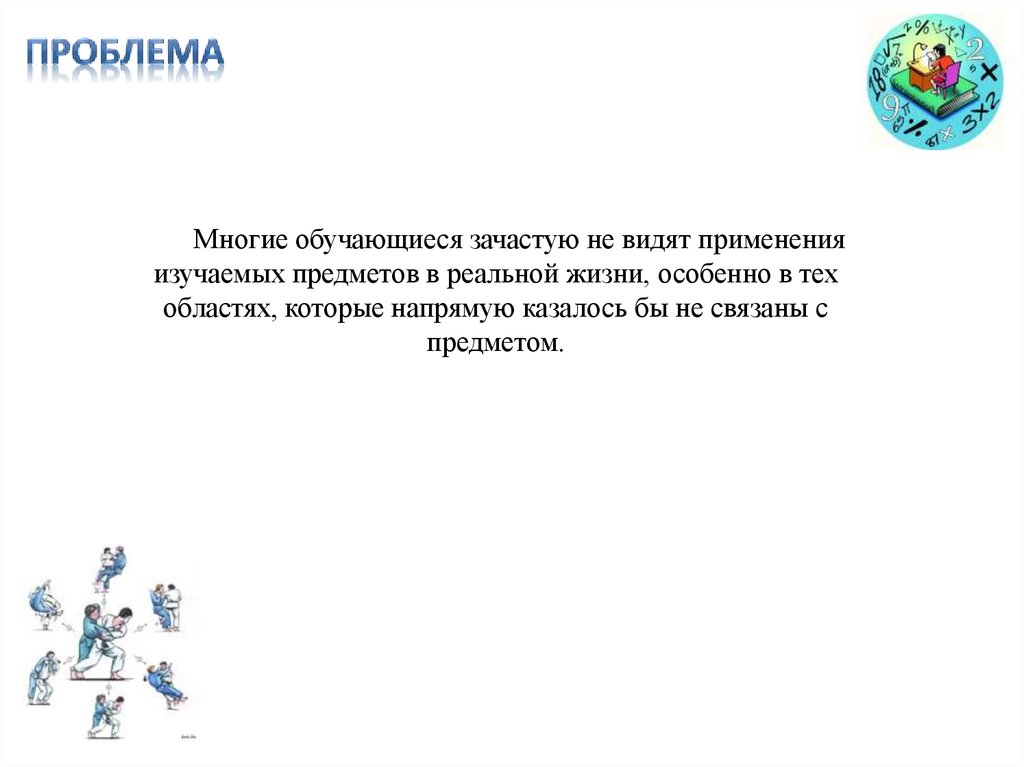 ПРОБЛЕМА

Многие обучающиеся зачастую не видят применения изучаемых предметов в реальной жизни, особенно в тех областях, которые напрямую казалось бы не связаны с предметом.